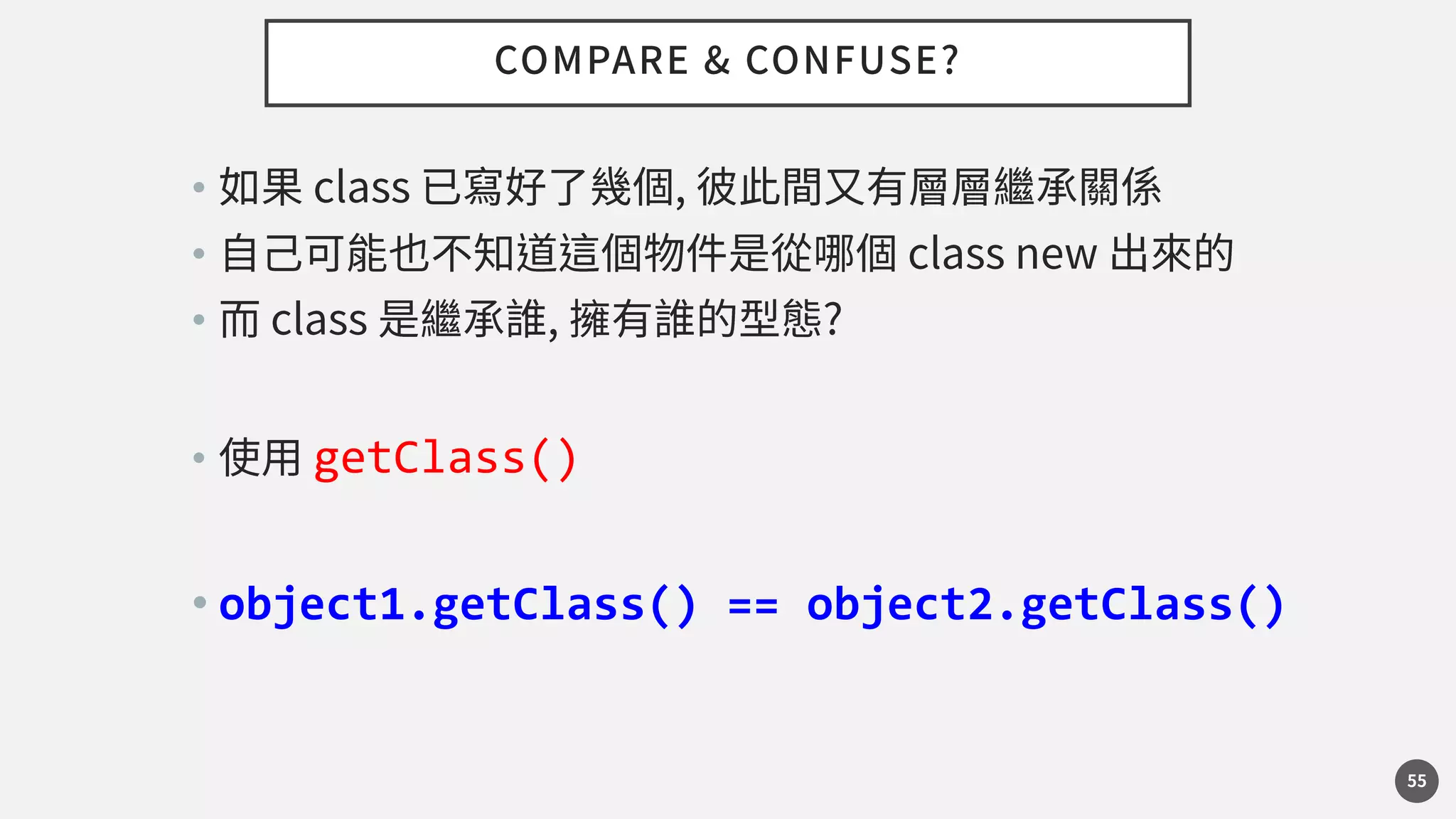 COMPARE & CONFUSE?

• 如果 class 已寫好了幾個, 彼此間又有層層繼承關係
• 自己可能也不知道這個物件是從哪個 class new 出來的
• 而 class 是繼承誰, 擁有誰的型態?

• 使用 getClass()

• object1.getClass() == object2.getClass()

55